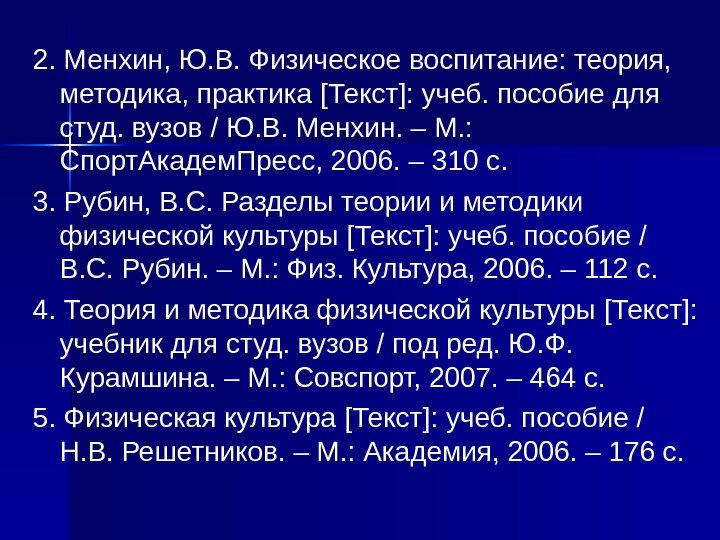 2. Менхин, Ю.В. Физическое воспитание: теория, методика, практика [Текст]: учеб. пособие для студ. вузов / Ю.В. Менхин. – М.: СпортАкадемПресс, 2006. – 310 с.

3. Рубин, В.С. Разделы теории и методики физической культуры [Текст]: учеб. пособие / В.С. Рубин. – М.: Физ. Культура, 2006. – 112 с.

4. Теория и методика физической культуры [Текст]: учебник для студ. вузов / под ред. Ю.Ф. Курамшина. – М.: Совспорт, 2007. – 464 с.

5. Физическая культура [Текст]: учеб. пособие / Н.В. Решетников. – М.: Академия, 2006. – 176 с.